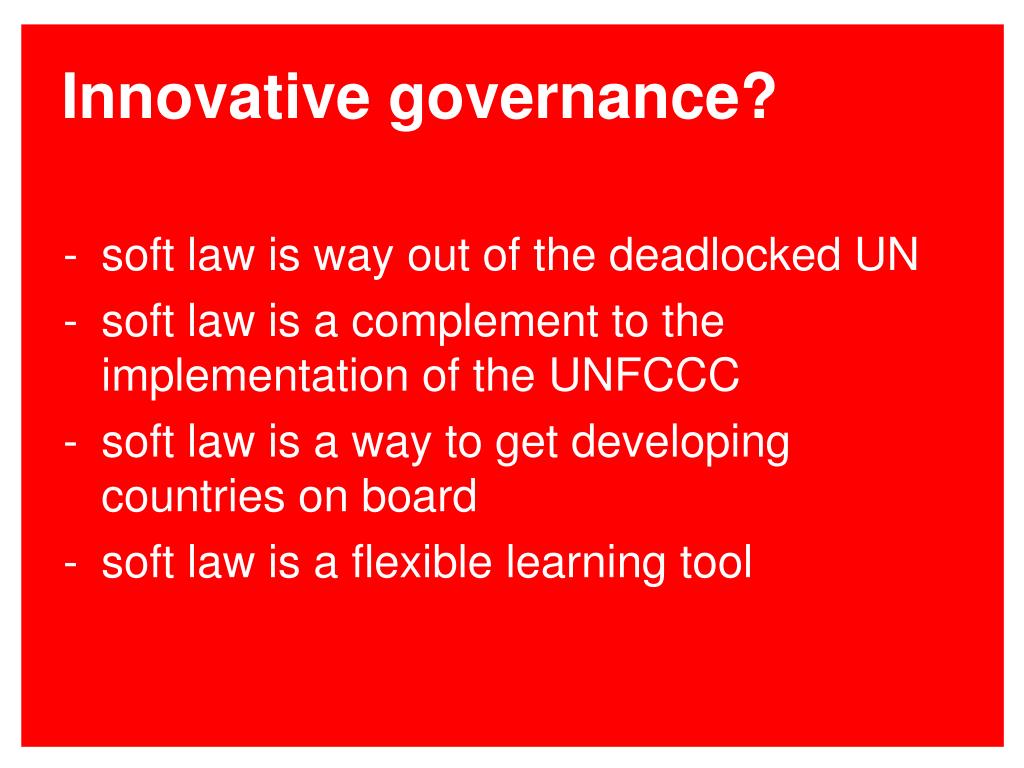 Innovative governance?

- soft law is way out of the deadlocked UN
- soft law is a complement to the implementation of the UNFCCC
- soft law is a way to get developing countries on board
- soft law is a flexible learning tool